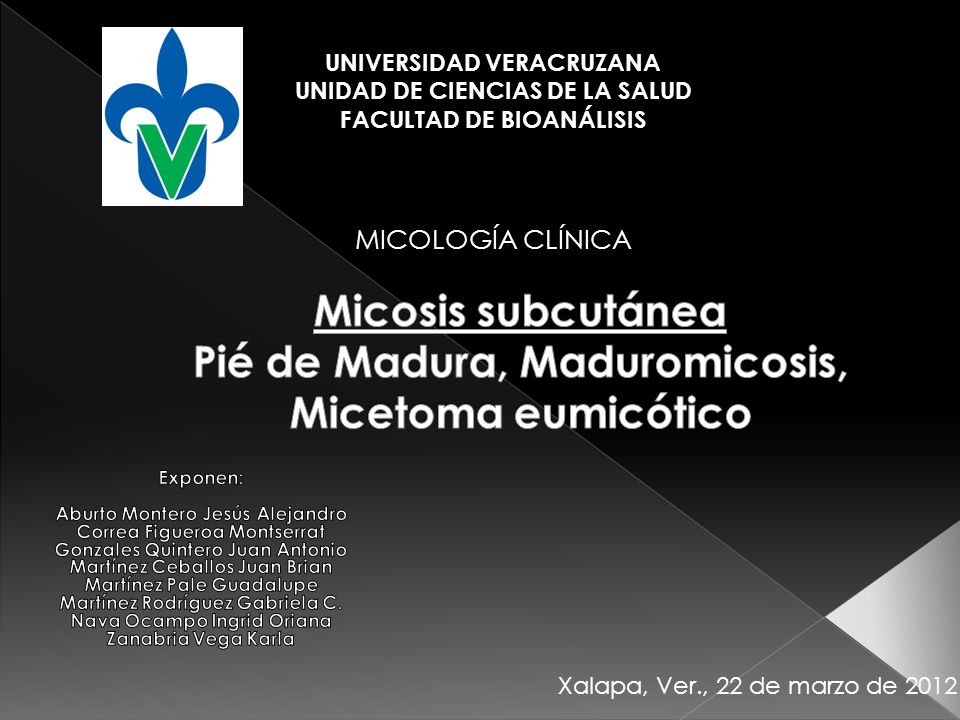 UNIVERSIDAD VERACRUZANA
UNIDAD DE CIENCIAS DE LA SALUD
FACULTAD DE BIOANÁLISIS

MICOLOGÍA CLÍNICA

Micosis subcutánea
Pié de Madura, Maduromicosis, Micetoma eumicótico

Exponen:

Aburto Montero Jesús Alejandro
Correa Figueroa Montserrat
Gonzales Quintero Juan Antonio
Martínez Ceballos Juan Brian
Martínez Pale Guadalupe
Martínez Rodríguez Gabriela C.
Nava Ocampo Ingrid Oriana
Zanabria Vega Karla

Xalapa, Ver., 22 de marzo de 2012